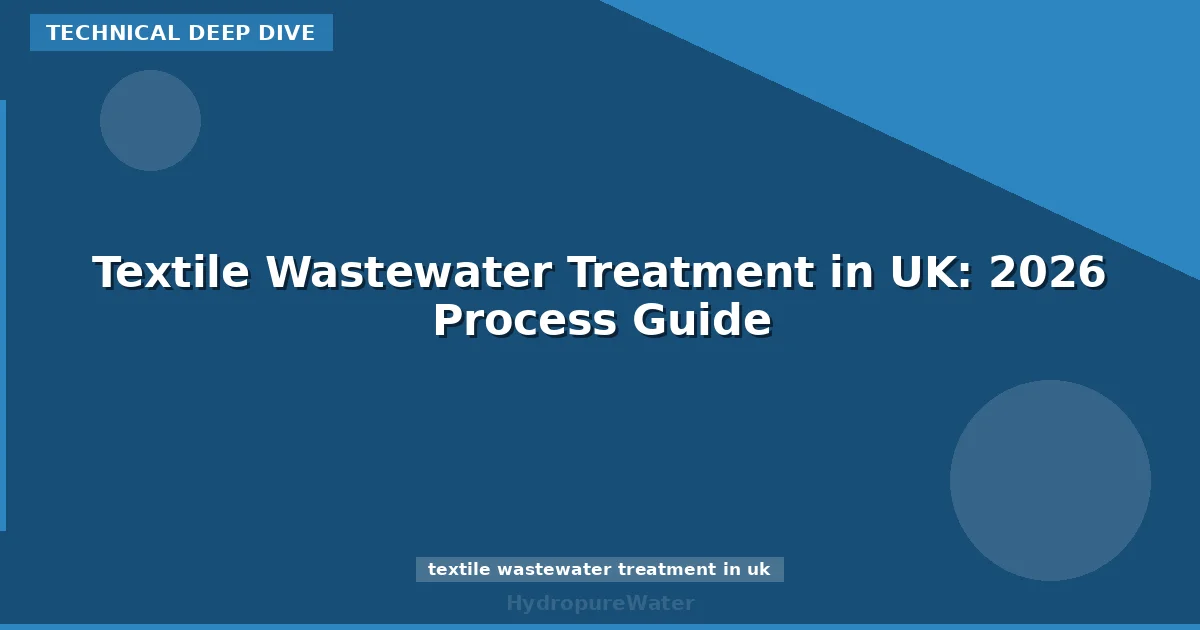 TECHNICAL DEEP DIVE

Textile Wastewater Treatment in UK: 2026 Process Guide

textile wastewater treatment in uk

HydropureWater